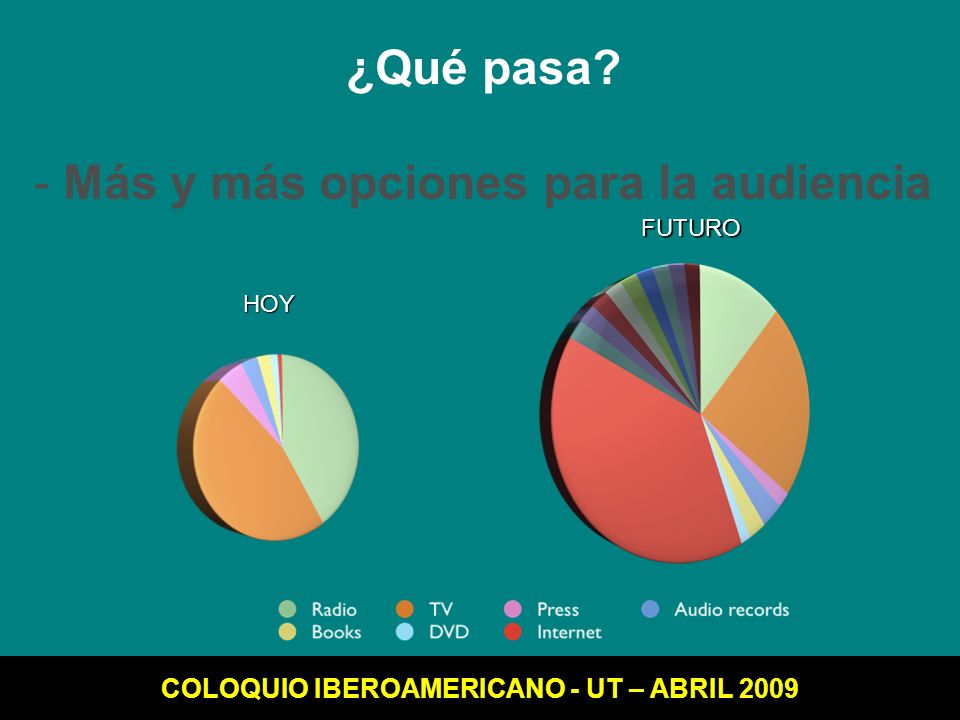 ¿Qué pasa?

- Más y más opciones para la audiencia

HOY

FUTURO

Radio
TV
Press
Audio records
Books
DVD
Internet

COLOQUIO IBEROAMERICANO - UT – ABRIL 2009